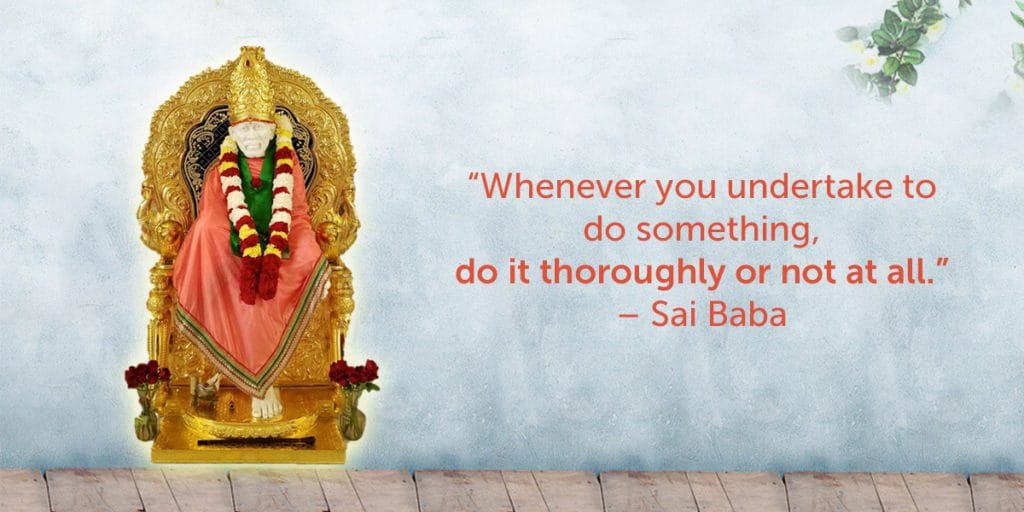 “Whenever you undertake to do something, do it thoroughly or not at all.”
– Sai Baba